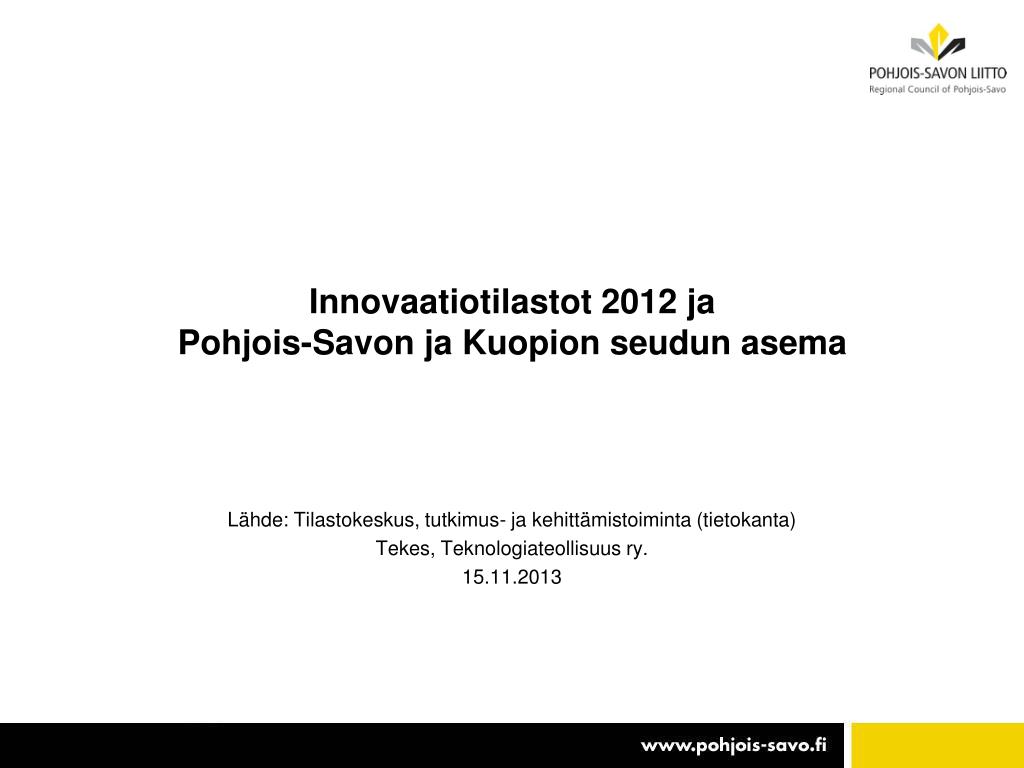 POHJOIS-SAVON LIITTO
Regional Council of Pohjois-Savo

Innovaatiotilastot 2012 ja
Pohjois-Savon ja Kuopion seudun asema

Lähde: Tilastokeskus, tutkimus- ja kehittämistoiminta (tietokanta)
Tekes, Teknologiateollisuus ry.
15.11.2013

www.pohjois-savo.fi